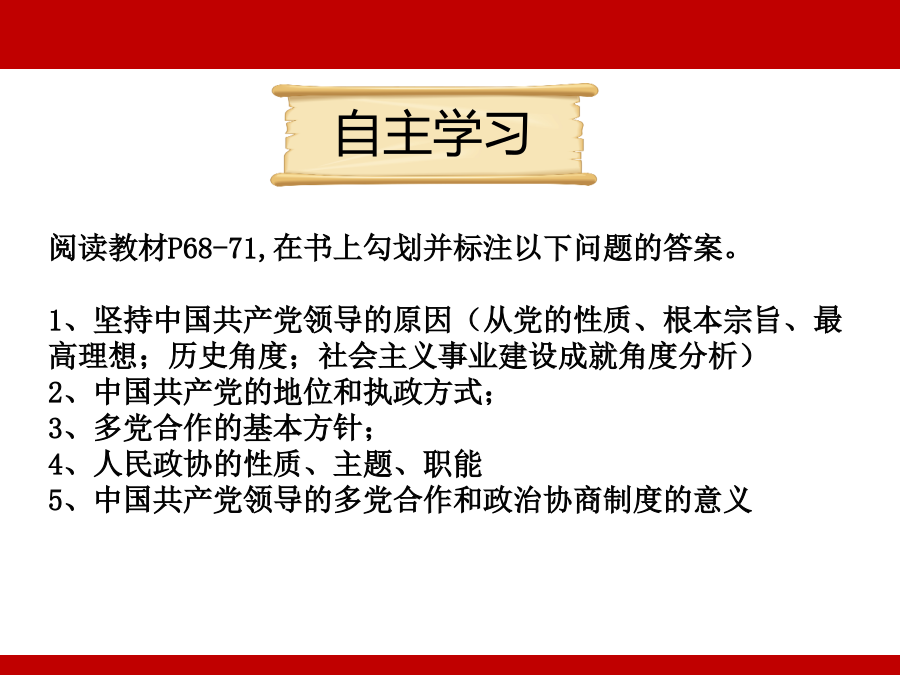 自主学习

阅读教材P68-71,在书上勾划并标注以下问题的答案。

1、坚持中国共产党领导的原因（从党的性质、根本宗旨、最高理想；历史角度；社会主义事业建设成就角度分析）
2、中国共产党的地位和执政方式；
3、多党合作的基本方针；
4、人民政协的性质、主题、职能
5、中国共产党领导的多党合作和政治协商制度的意义